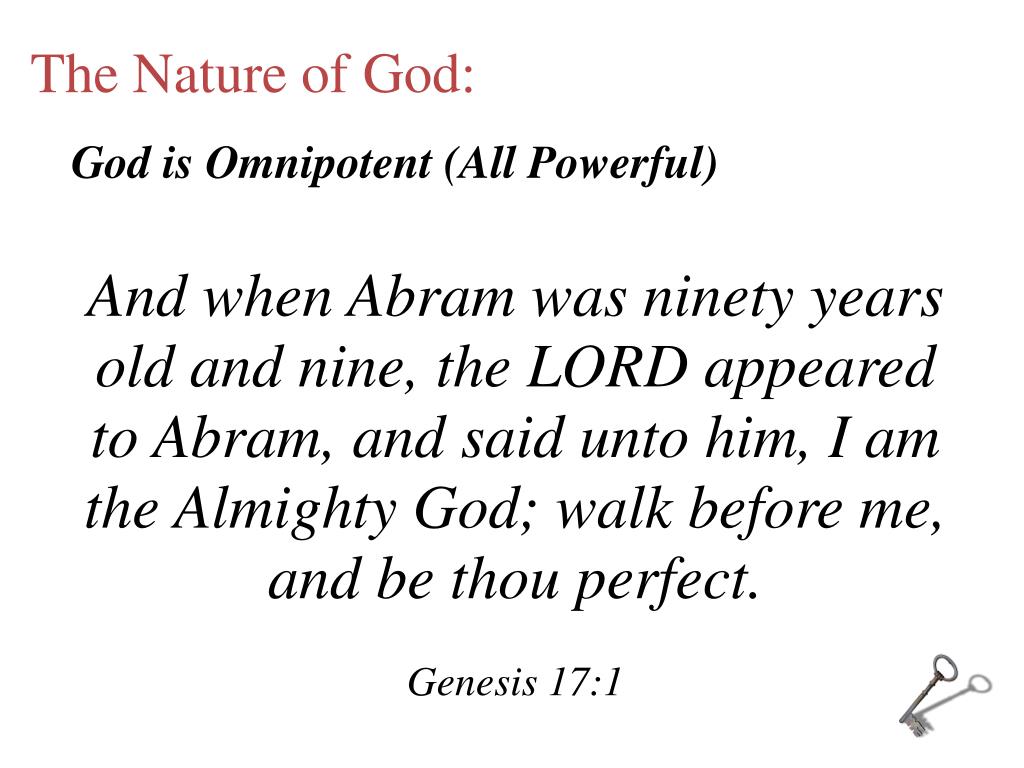 The Nature of God:

God is Omnipotent (All Powerful)

And when Abram was ninety years old and nine, the LORD appeared to Abram, and said unto him, I am the Almighty God; walk before me, and be thou perfect.

Genesis 17:1